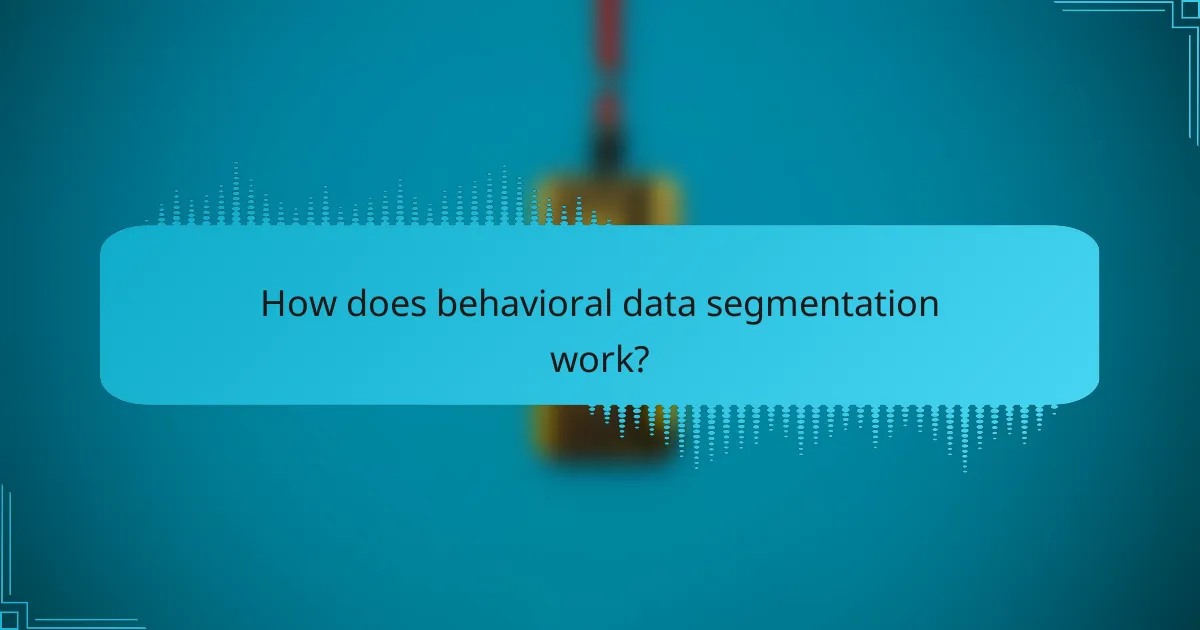 How does behavioral data segmentation work?